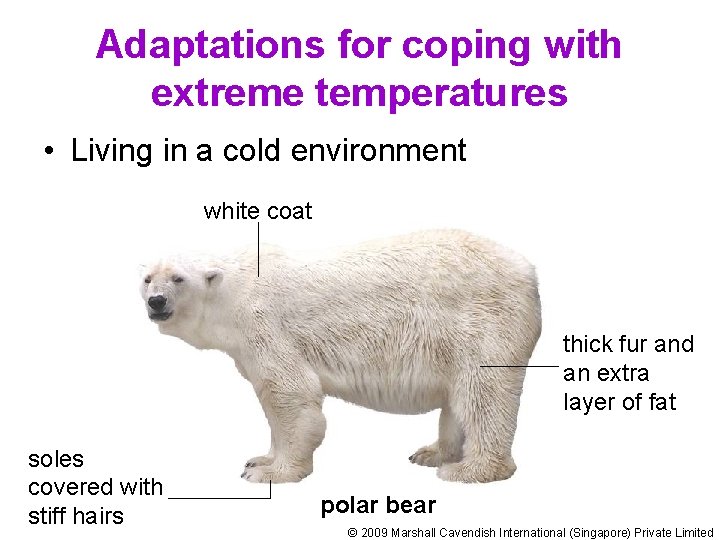 Adaptations for coping with extreme temperatures

• Living in a cold environment

white coat

thick fur and an extra layer of fat

soles covered with stiff hairs

polar bear

© 2009 Marshall Cavendish International (Singapore) Private Limited